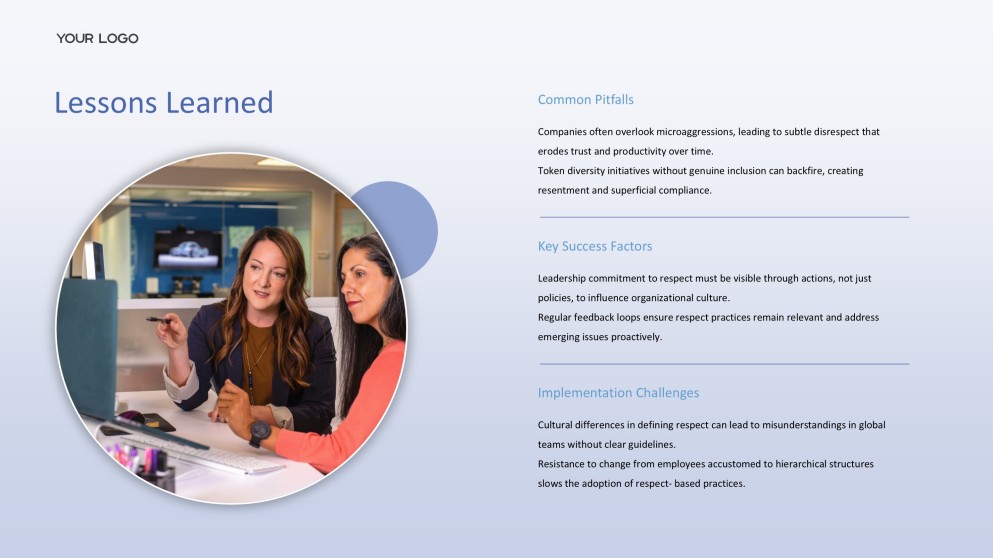 YOUR LOGO

Lessons Learned

Common Pitfalls

Companies often overlook microaggressions, leading to subtle disrespect that erodes trust and productivity over time.
Token diversity initiatives without genuine inclusion can backfire, creating resentment and superficial compliance.

Key Success Factors

Leadership commitment to respect must be visible through actions, not just policies, to influence organizational culture.
Regular feedback loops ensure respect practices remain relevant and address emerging issues proactively.

Implementation Challenges

Cultural differences in defining respect can lead to misunderstandings in global teams without clear guidelines.
Resistance to change from employees accustomed to hierarchical structures slows the adoption of respect- based practices.